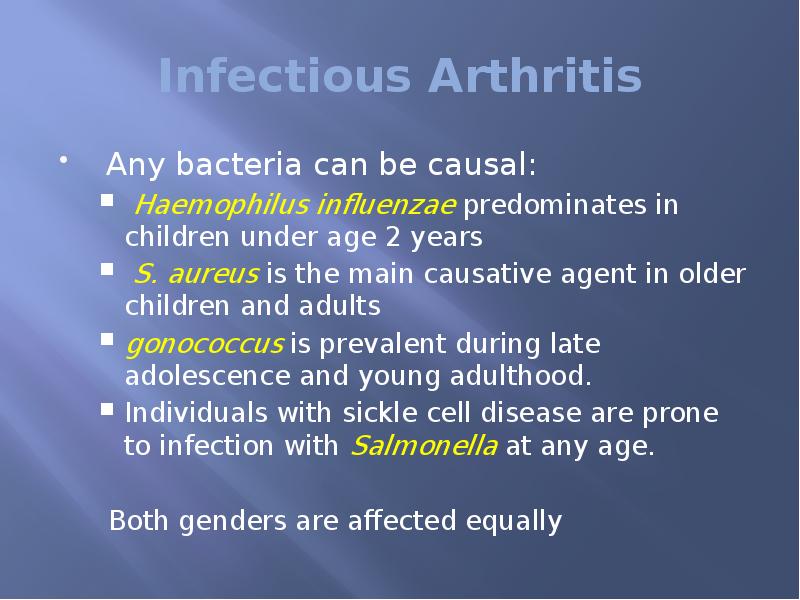 Infectious Arthritis

• Any bacteria can be causal:

▪ Haemophilus influenzae predominates in children under age 2 years

▪ S. aureus is the main causative agent in older children and adults

▪ gonococcus is prevalent during late adolescence and young adulthood.

▪ Individuals with sickle cell disease are prone to infection with Salmonella at any age.

Both genders are affected equally